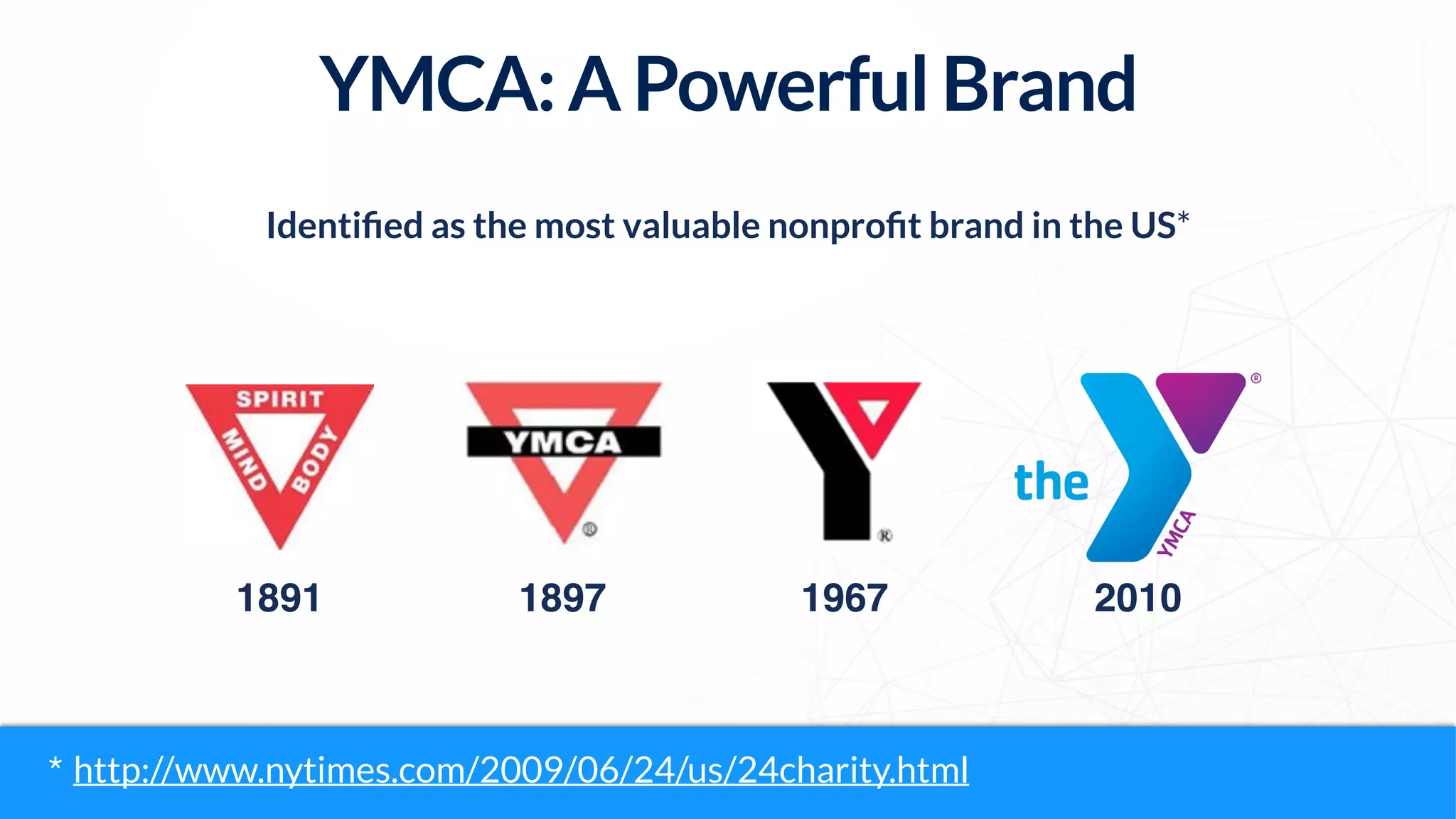 YMCA: A Powerful Brand

Identified as the most valuable nonprofit brand in the US*

SPIRIT
MIND
BODY

1891

YMCA
®

1897

®

1967

the
YMCA
®

2010

* http://www.nytimes.com/2009/06/24/us/24charity.html